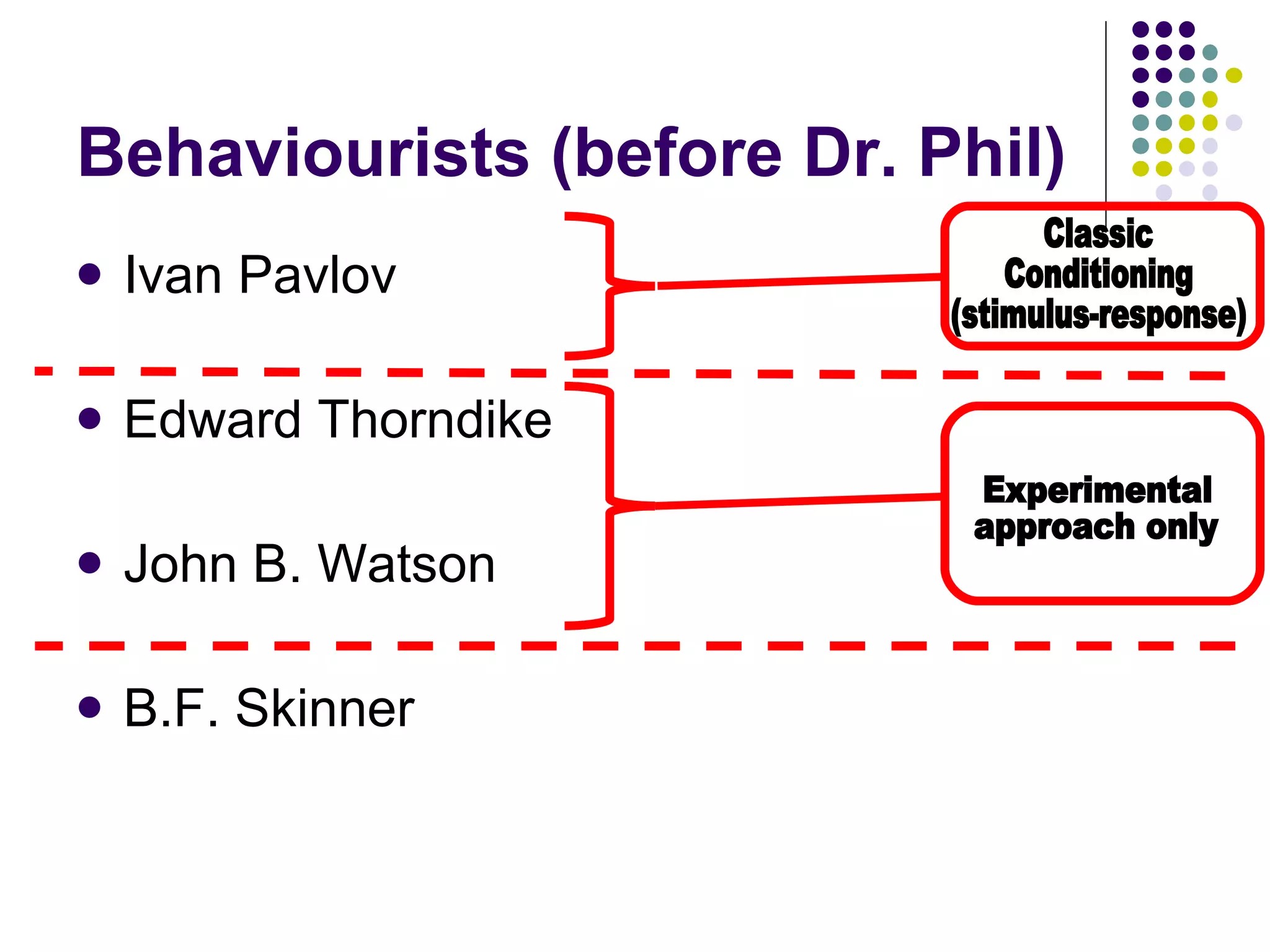 Behaviourists (before Dr. Phil)

- Ivan Pavlov

Classic Conditioning (stimulus-response)

- Edward Thorndike
- John B. Watson

Experimental approach only

- B.F. Skinner